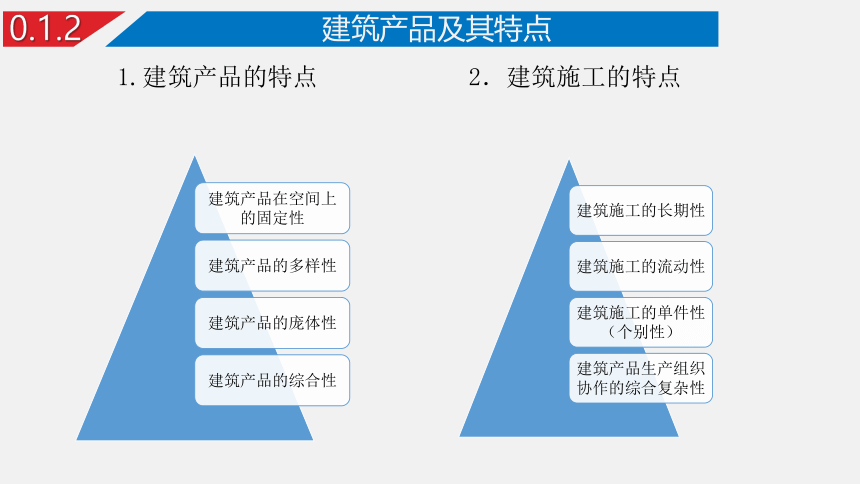 0.1.2

建筑产品及其特点

1. 建筑产品的特点

建筑产品在空间上的固定性

建筑产品的多样性

建筑产品的庞体性

建筑产品的综合性

2. 建筑施工的特点

建筑施工的长期性

建筑施工的流动性

建筑施工的单件性（个别性）

建筑产品生产组织协作的综合复杂性